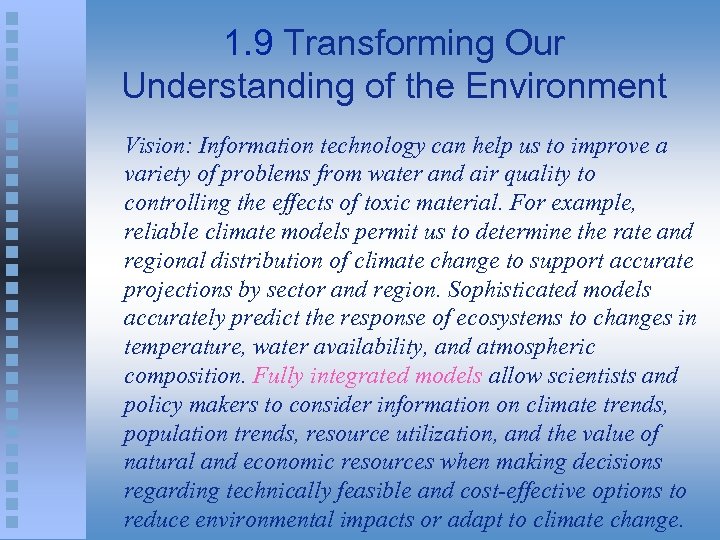 1.9 Transforming Our Understanding of the Environment

Vision: Information technology can help us to improve a variety of problems from water and air quality to controlling the effects of toxic material. For example, reliable climate models permit us to determine the rate and regional distribution of climate change to support accurate projections by sector and region. Sophisticated models accurately predict the response of ecosystems to changes in temperature, water availability, and atmospheric composition. Fully integrated models allow scientists and policy makers to consider information on climate trends, population trends, resource utilization, and the value of natural and economic resources when making decisions regarding technically feasible and cost-effective options to reduce environmental impacts or adapt to climate change.